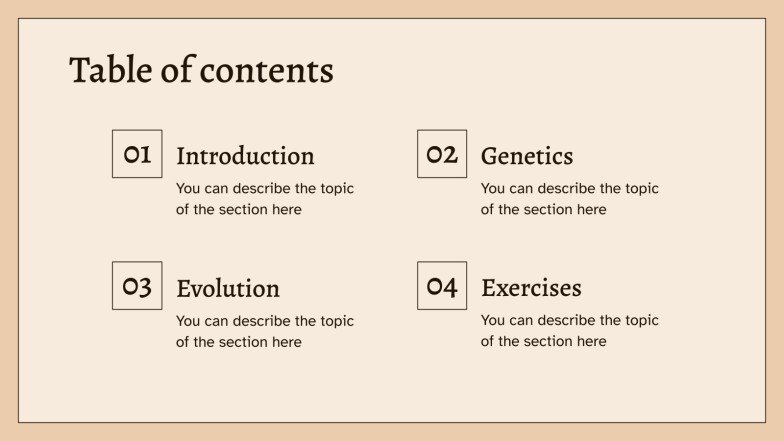 Table of contents

01 Introduction
You can describe the topic of the section here

02 Genetics
You can describe the topic of the section here

03 Evolution
You can describe the topic of the section here

04 Exercises
You can describe the topic of the section here